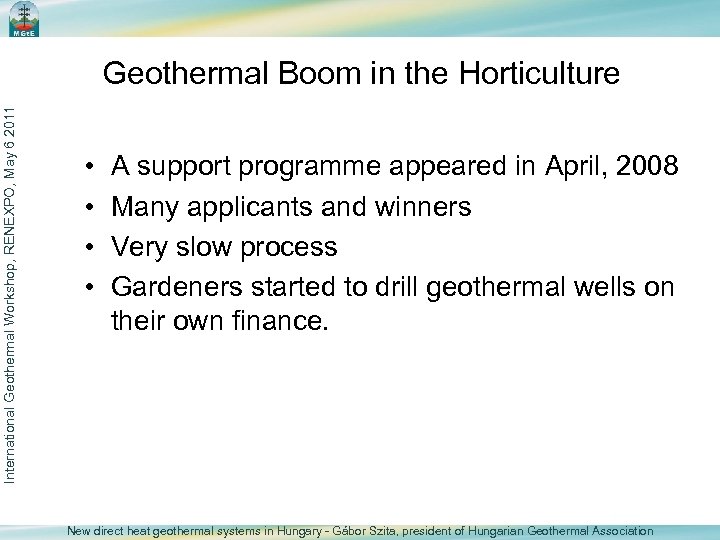 MGtE

International Geothermal Workshop, RENEXPO, May 6 2011

Geothermal Boom in the Horticulture

• A support programme appeared in April, 2008
• Many applicants and winners
• Very slow process
• Gardeners started to drill geothermal wells on their own finance.

New direct heat geothermal systems in Hungary - Gábor Szita, president of Hungarian Geothermal Association